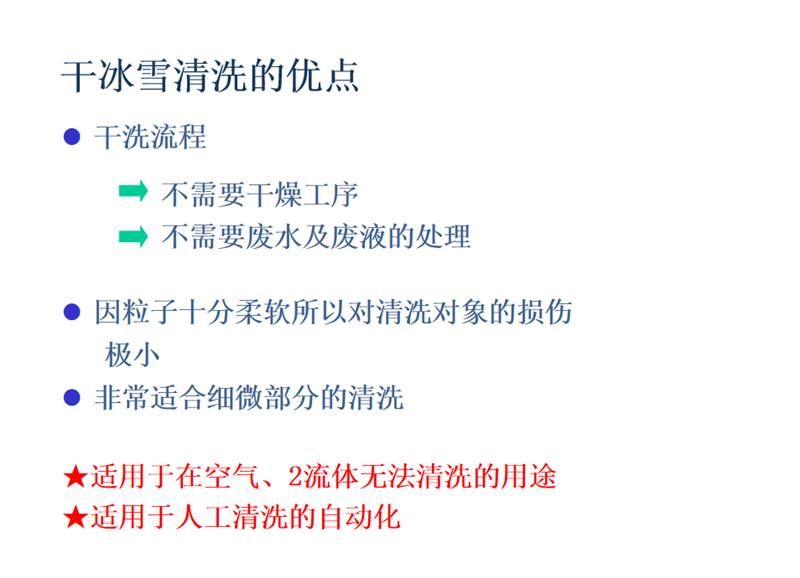 干冰雪清洗的优点

● 干洗流程

➡ 不需要干燥工序
➡ 不需要废水及废液的处理

● 因粒子十分柔软所以对清洗对象的损伤极小
● 非常适合细微部分的清洗

★适用于在空气、2流体无法清洗的用途
★适用于人工清洗的自动化